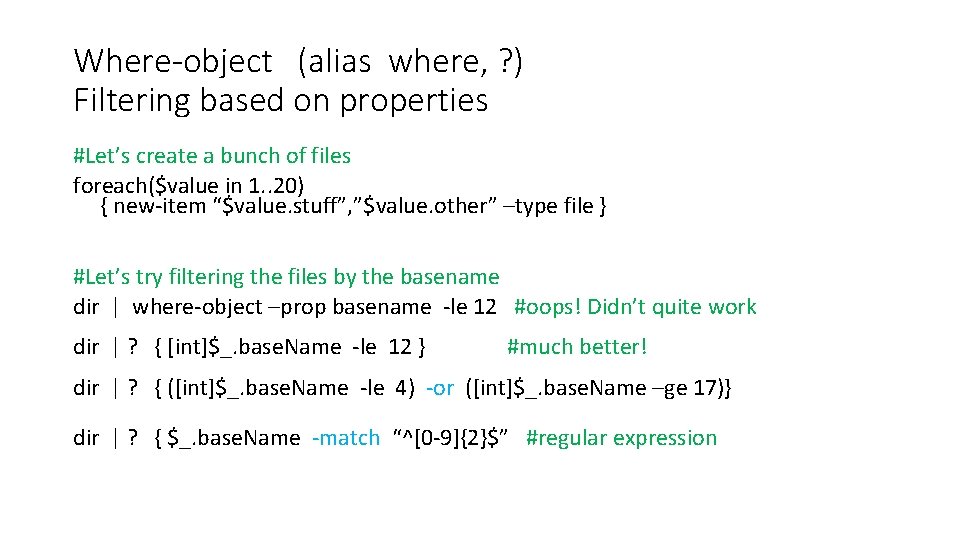 Where-object (alias where, ?)
Filtering based on properties

#Let’s create a bunch of files
foreach($value in 1..20)
{ new-item “$value.stuff”,”$value.other” –type file }

#Let’s try filtering the files by the basename
dir | where-object –prop basename -le 12 #oops! Didn’t quite work

dir | ? { [int]$_.baseName -le 12 } #much better!

dir | ? { ([int]$_.baseName -le 4) -or ([int]$_.baseName –ge 17)}

dir | ? { $_.baseName -match “^[0-9]{2}$” #regular expression